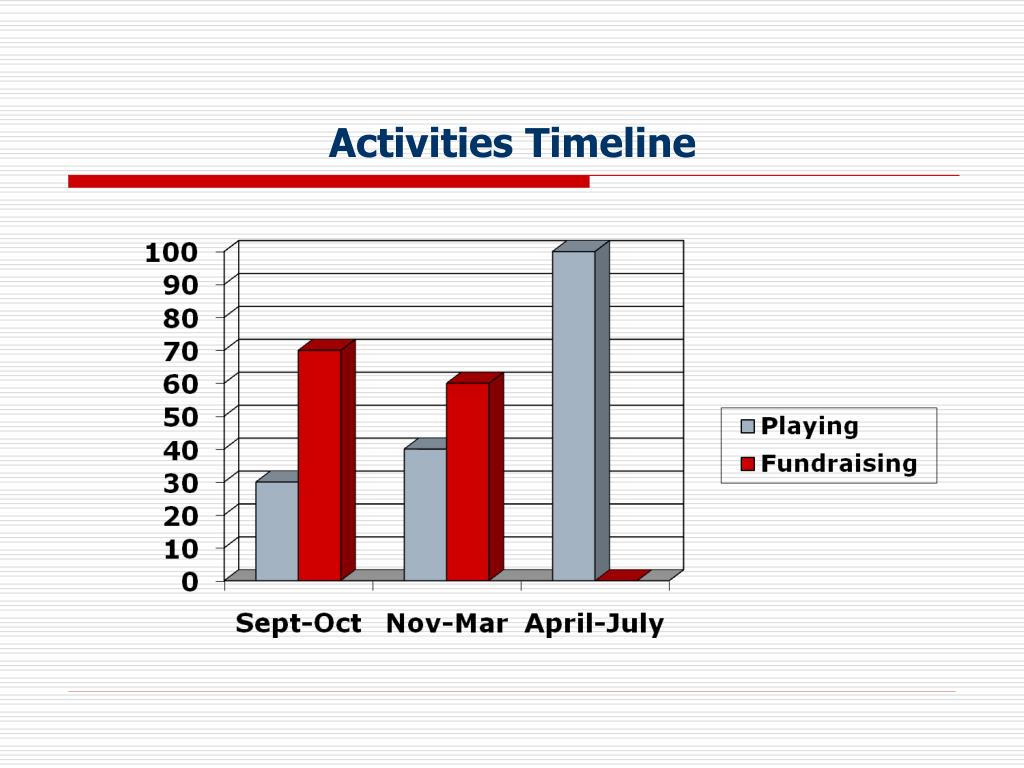 Activities Timeline

100
90
80
70
60
50
40
30
20
10
0

Sept-Oct Nov-Mar April-July

Playing
Fundraising